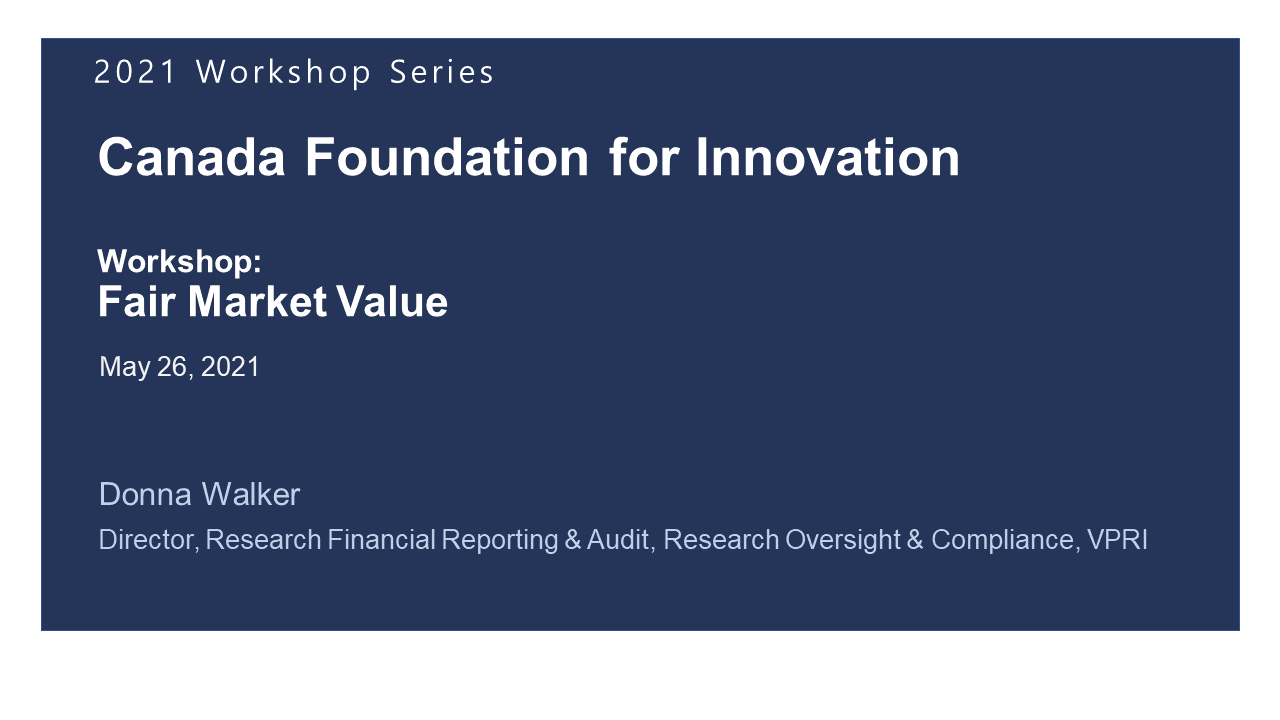 2021 Workshop Series

Canada Foundation for Innovation

Workshop:
Fair Market Value

May 26, 2021

Donna Walker

Director, Research Financial Reporting & Audit, Research Oversight & Compliance, VPRI